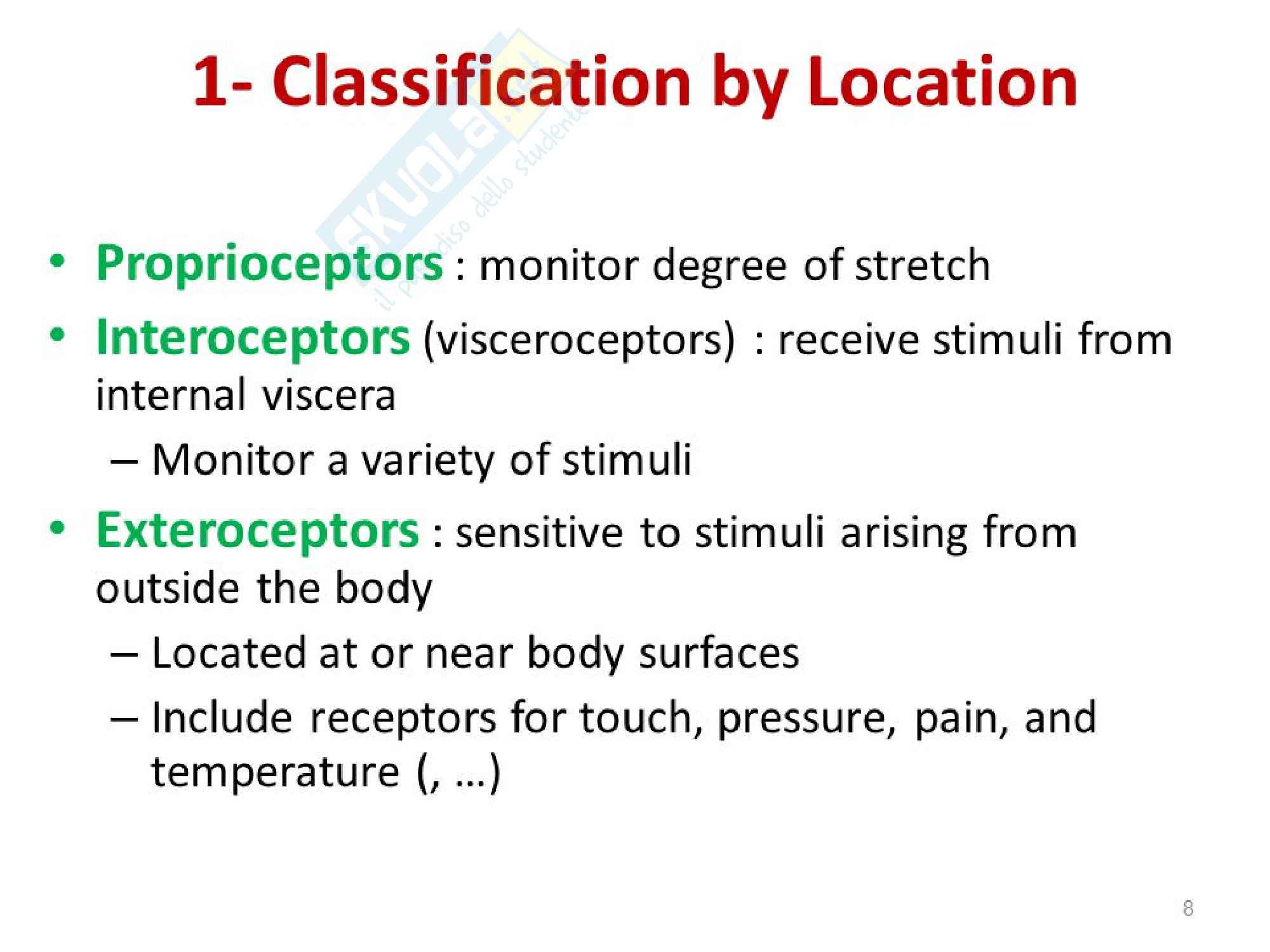 1- Classification by Location

Skuola.net il paradiso dello studente

• Proprioceptors : monitor degree of stretch
• Interoceptors (visceroceptors) : receive stimuli from internal viscera
 – Monitor a variety of stimuli
• Exteroceptors : sensitive to stimuli arising from outside the body
 – Located at or near body surfaces
 – Include receptors for touch, pressure, pain, and temperature (, …)

8